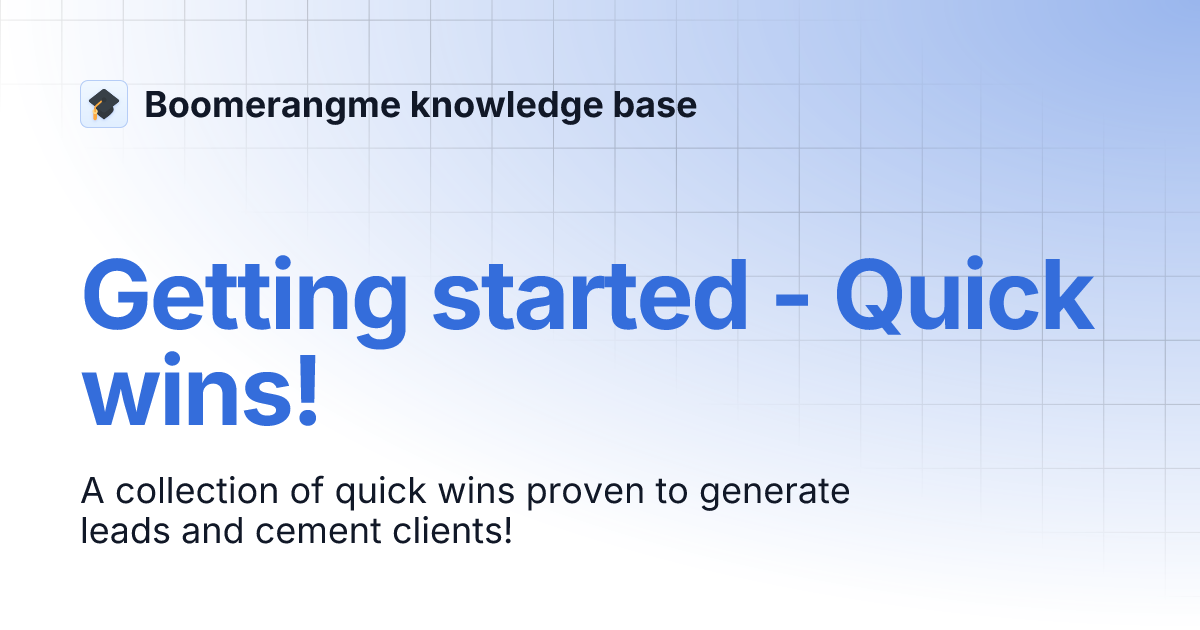 Boomerangme knowledge base

Getting started - Quick wins!

A collection of quick wins proven to generate leads and cement clients!